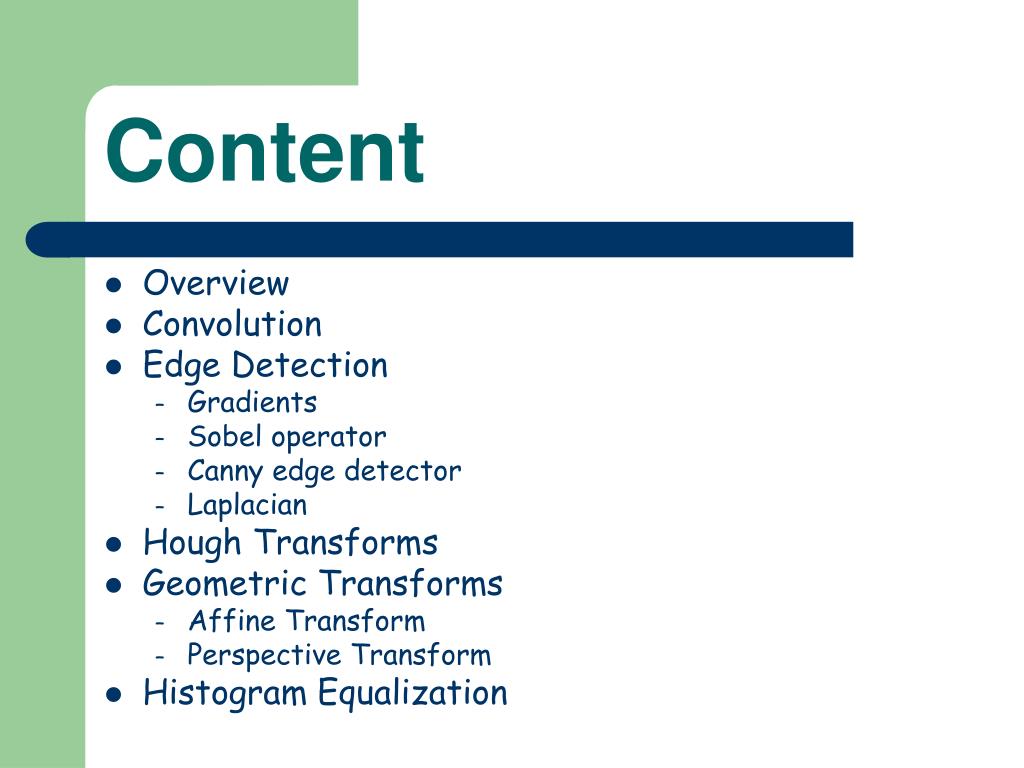 Content

- Overview
- Convolution
- Edge Detection
  - Gradients
  - Sobel operator
  - Canny edge detector
  - Laplacian
- Hough Transforms
- Geometric Transforms
  - Affine Transform
  - Perspective Transform
- Histogram Equalization